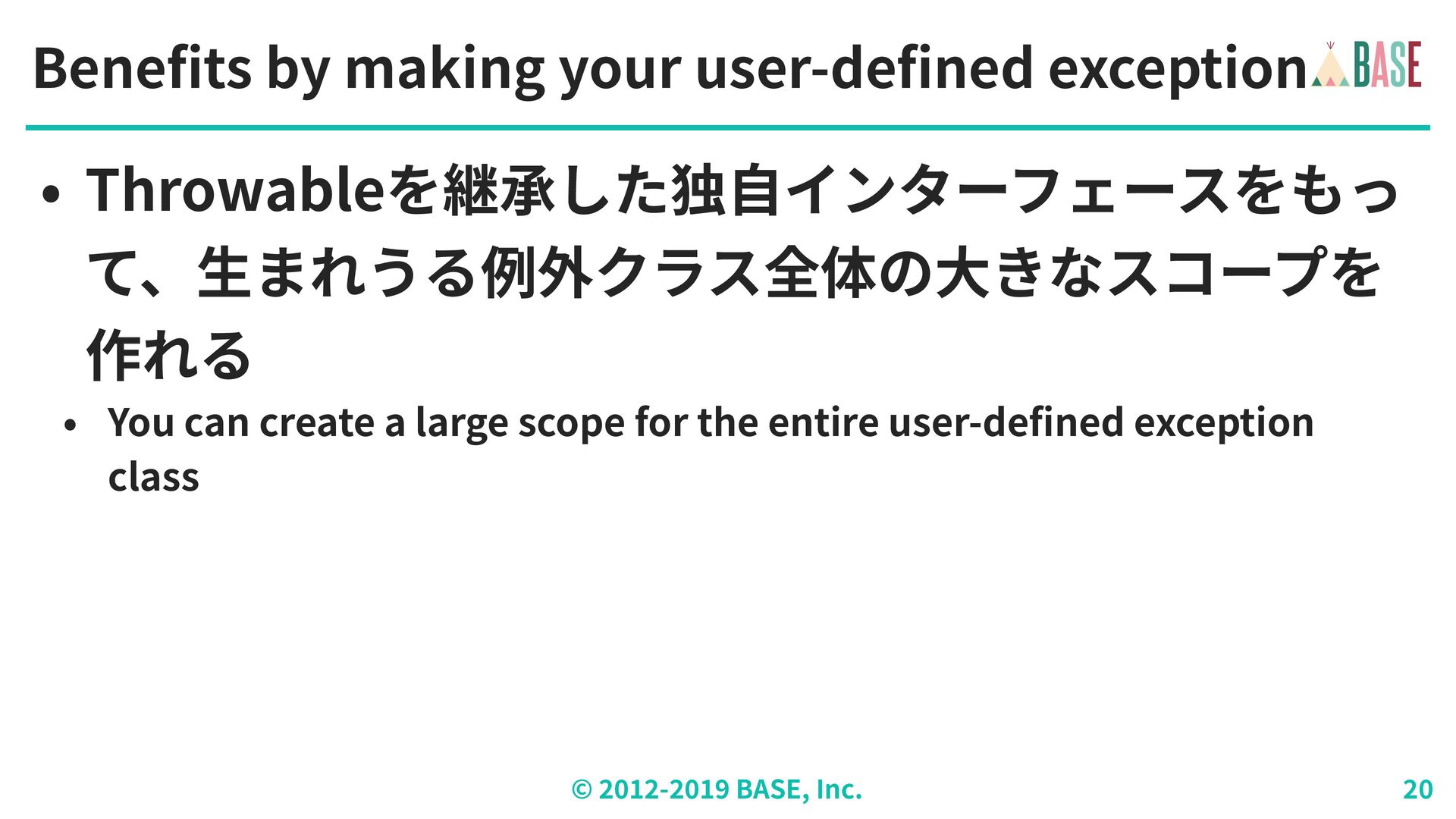 Benefits by making your user-defined exception

BASE

• Throwableを継承した独自インターフェースをもって、生まれうる例外クラス全体の大きなスコープを作れる

• You can create a large scope for the entire user-defined exception class

© 2012-2019 BASE, Inc.

20